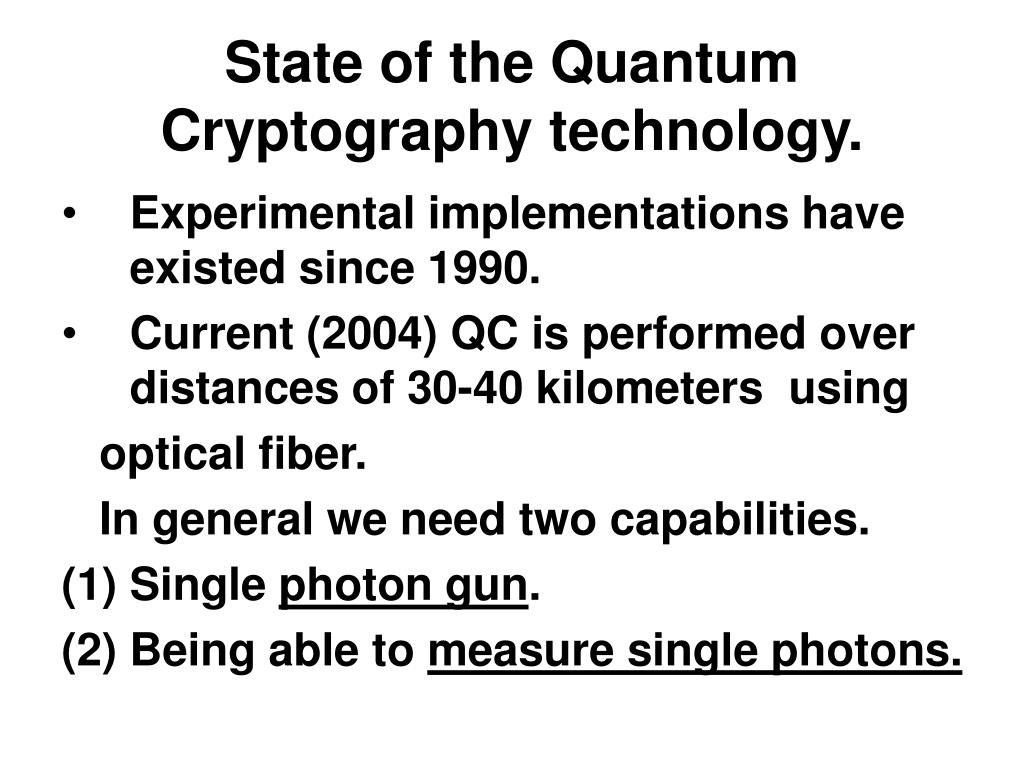 State of the Quantum Cryptography technology.

• Experimental implementations have existed since 1990.
• Current (2004) QC is performed over distances of 30-40 kilometers using

optical fiber.

In general we need two capabilities.

(1) Single photon gun.

(2) Being able to measure single photons.